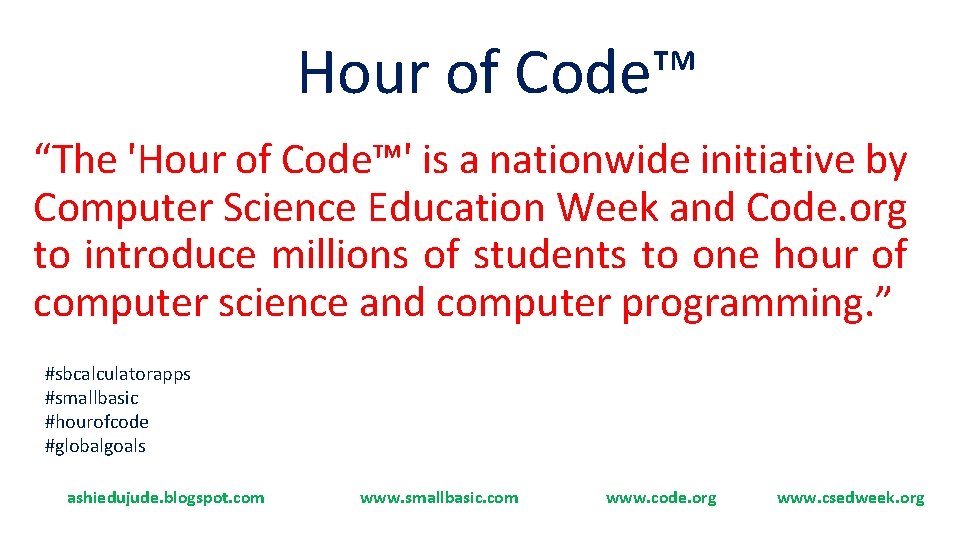 Hour of Code™

“The 'Hour of Code™' is a nationwide initiative by Computer Science Education Week and Code.org to introduce millions of students to one hour of computer science and computer programming.”

#sbcalculatorapps
#smallbasic
#hourofcode
#globalgoals

ashiedujude.blogspot.com www.smallbasic.com www.code.org www.csedweek.org